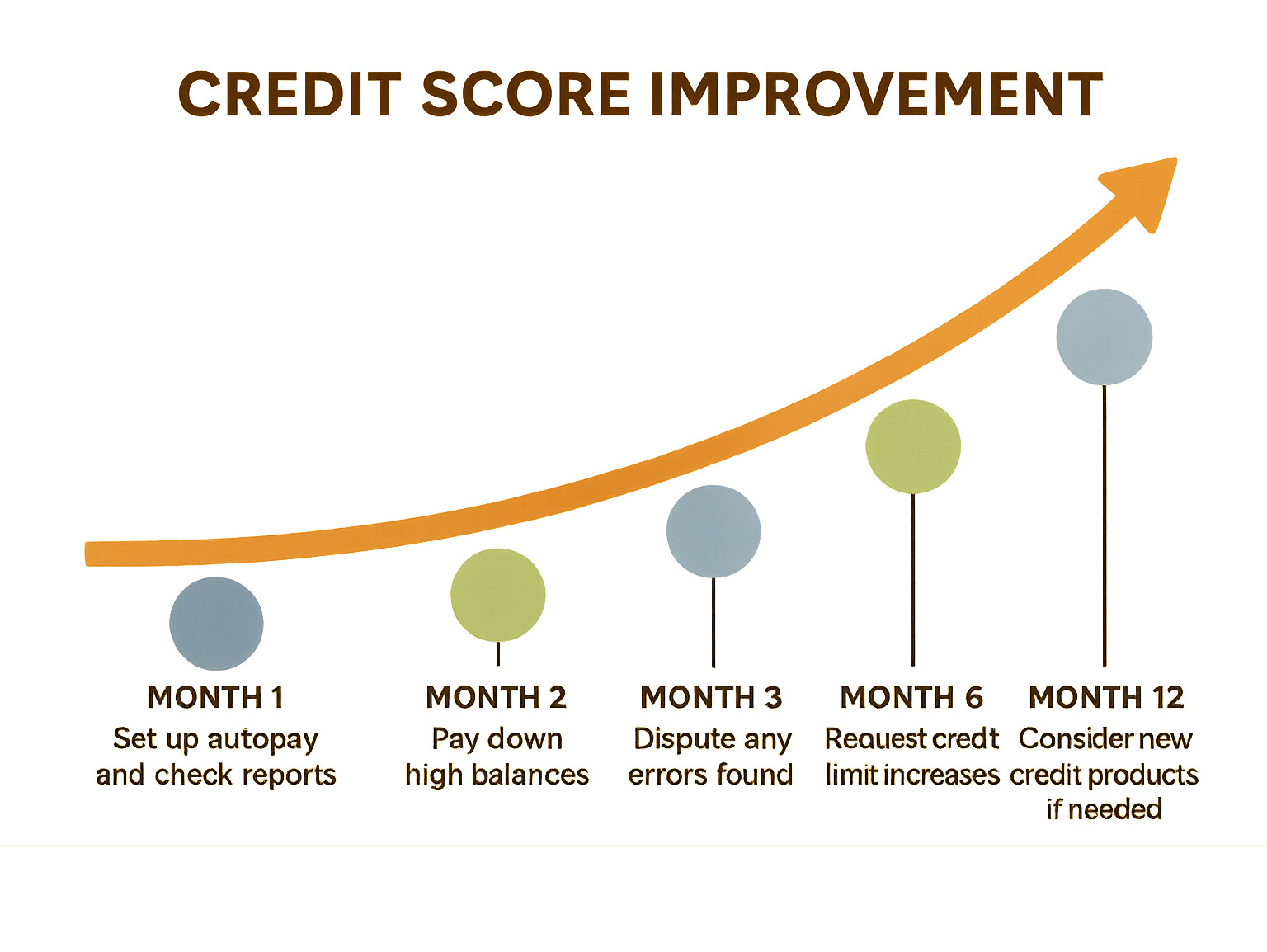 CREDIT SCORE IMPROVEMENT

MONTH 1
Set up autopay and check reports

MONTH 2
Pay down high balances

MONTH 3
Dispute any errors found

MONTH 6
Request credt limit increases

MONTH 12
Consider new credit products if needed